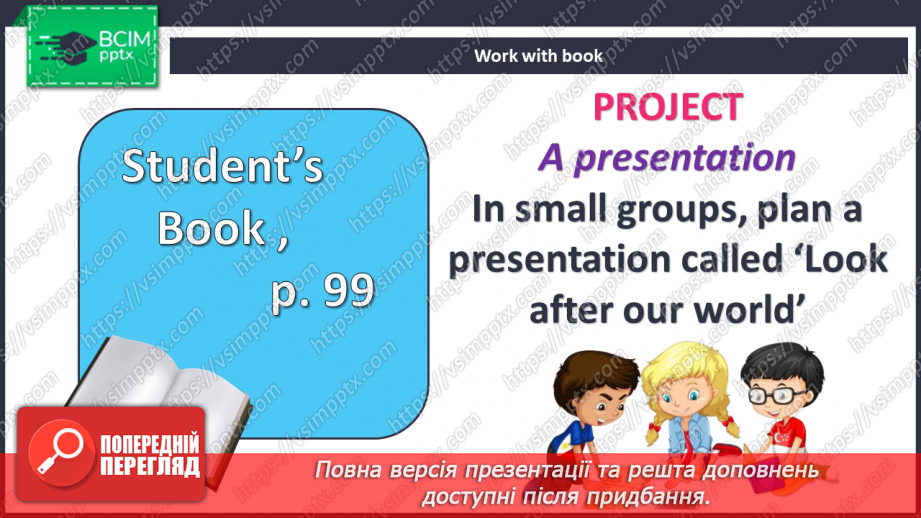 ВСІМ pptx

Work with book

Student's Book , p. 99

PROJECT
A presentation
In small groups, plan a presentation called 'Look after our world'

ПОПЕРЕДНІЙ ПЕРЕГЛЯД

Повна версія презентації та решта доповнень доступні після придбання.

https://vsimpptx.com